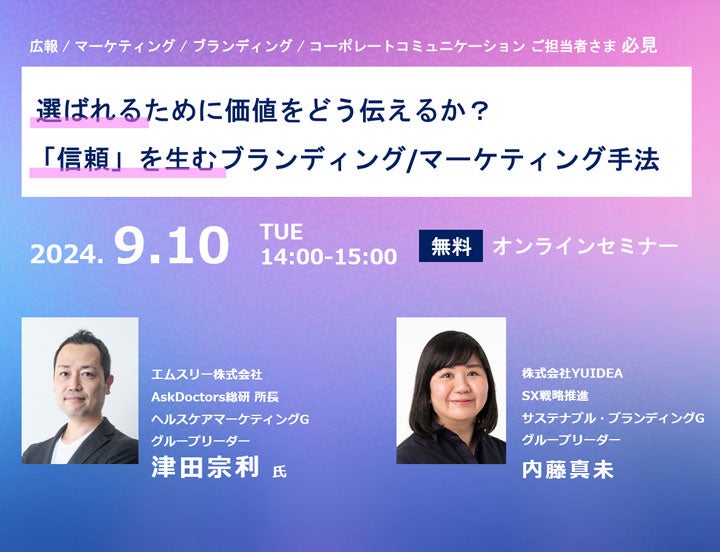 広報 / マーケティング / ブランディング / コーポレートコミュニケーション ご担当者さま 必見

選ばれるために価値をどう伝えるか？
「信頼」を生むブランディング/マーケティング手法

2024. 9.10 TUE 14:00-15:00

無料 オンラインセミナー

エムスリー株式会社
AskDoctors総研 所長
ヘルスケアマーケティングG
グループリーダー
津田宗利 氏

株式会社YUIDEA
SX戦略推進
サステナブル・ブランディングG
グループリーダー
内藤真未